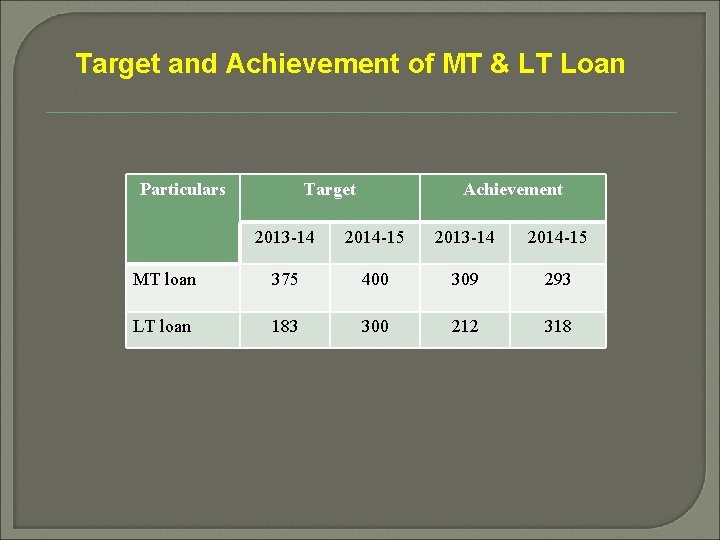 Target and Achievement of MT & LT Loan

| Particulars | Target | | Achievement | |
|---|---|---|---|---|
| | 2013-14 | 2014-15 | 2013-14 | 2014-15 |
| MT loan | 375 | 400 | 309 | 293 |
| LT loan | 183 | 300 | 212 | 318 |